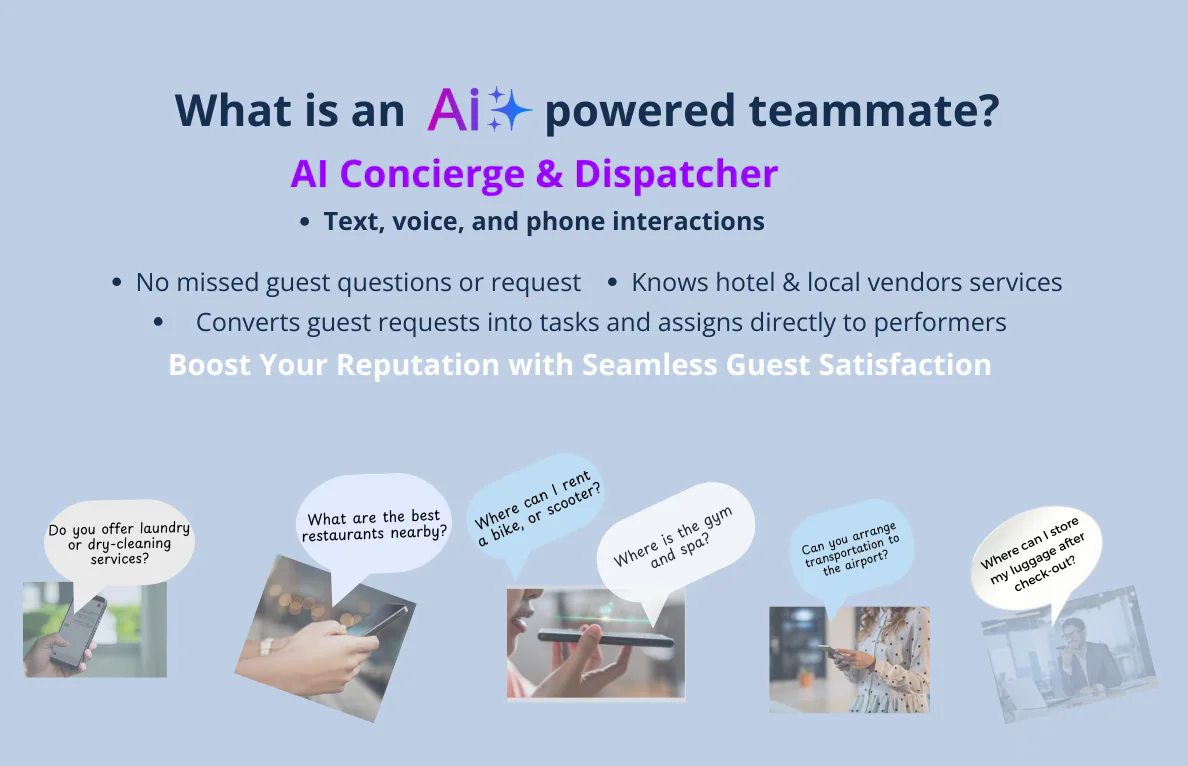 What is an Ai powered teammate?

AI Concierge & Dispatcher

• Text, voice, and phone interactions

• No missed guest questions or request • Knows hotel & local vendors services

• Converts guest requests into tasks and assigns directly to performers

Boost Your Reputation with Seamless Guest Satisfaction

Do you offer laundry or dry-cleaning services?

What are the best restaurants nearby?

Where can I rent a bike, or scooter?

Where is the gym and spa?

Can you arrange transportation to the airport?

Where can I store my luggage after check-out?